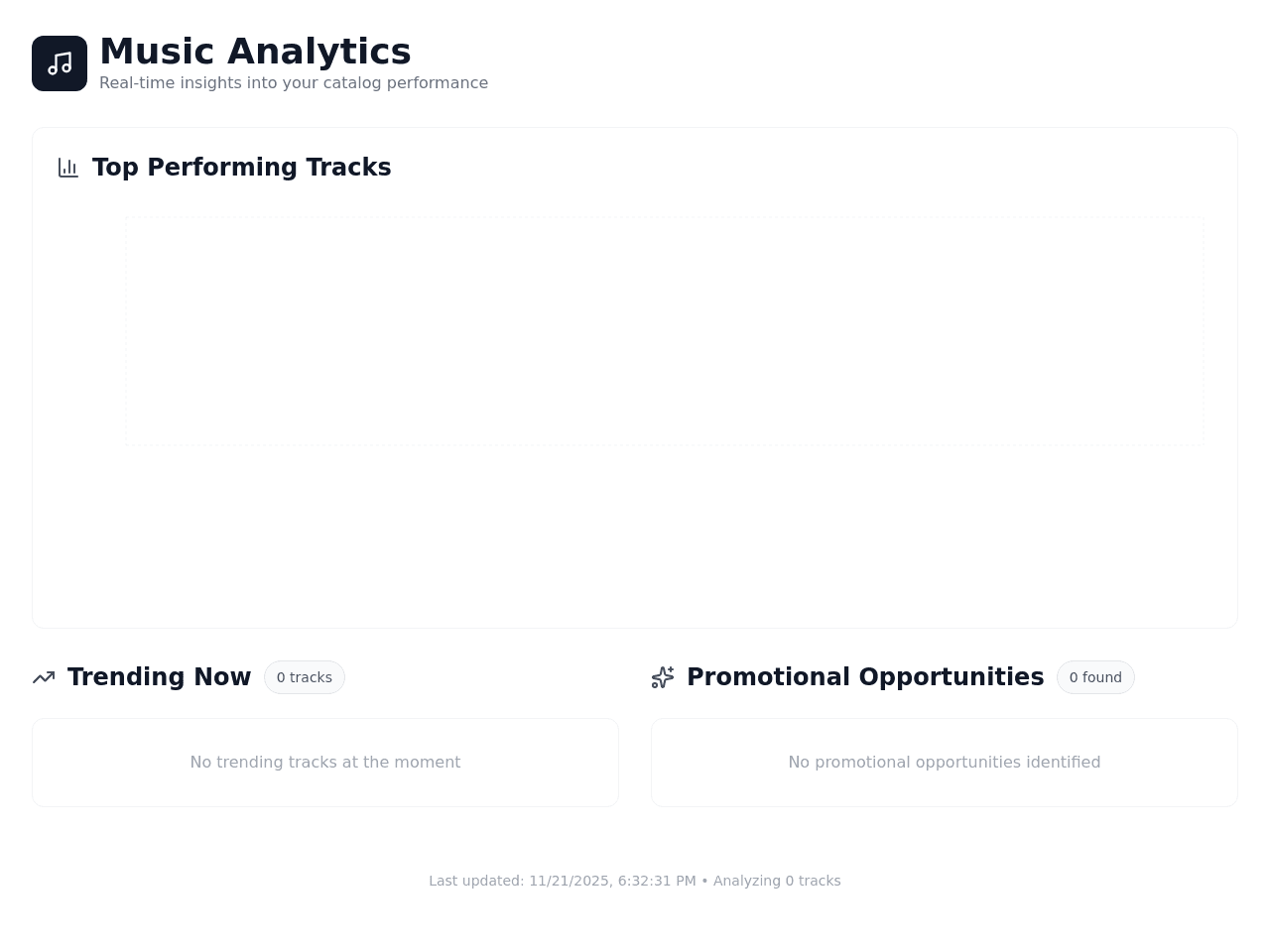 Music Analytics
Real-time insights into your catalog performance

Top Performing Tracks

Trending Now 0 tracks

No trending tracks at the moment

Promotional Opportunities 0 found

No promotional opportunities identified

Last updated: 11/21/2025, 6:32:31 PM • Analyzing 0 tracks